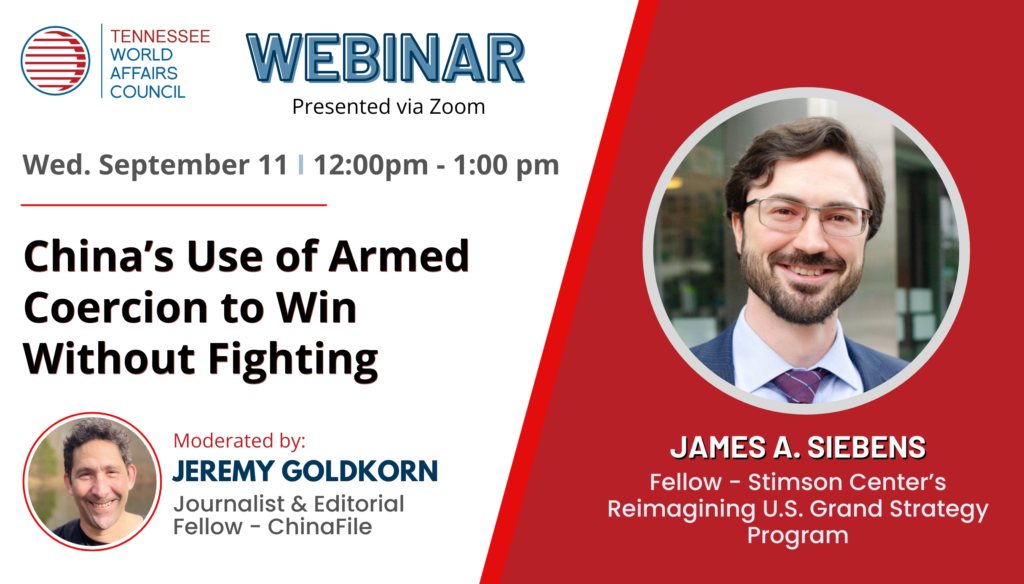 TENNESSEE WORLD AFFAIRS COUNCIL

WEBINAR
Presented via Zoom

Wed. September 11 | 12:00pm - 1:00 pm

China's Use of Armed Coercion to Win Without Fighting

Moderated by:
JEREMY GOLDKORN
Journalist & Editorial Fellow - ChinaFile

JAMES A. SIEBENS
Fellow - Stimson Center's Reimagining U.S. Grand Strategy Program